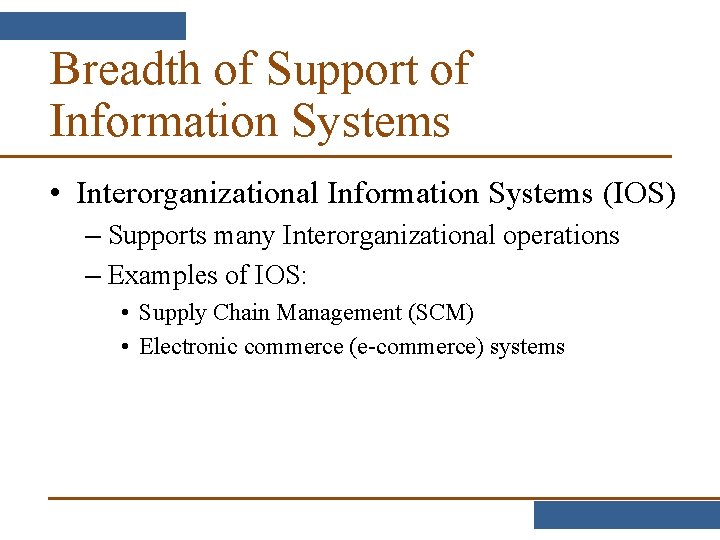 Breadth of Support of Information Systems

• Interorganizational Information Systems (IOS)
– Supports many Interorganizational operations
– Examples of IOS:
• Supply Chain Management (SCM)
• Electronic commerce (e-commerce) systems